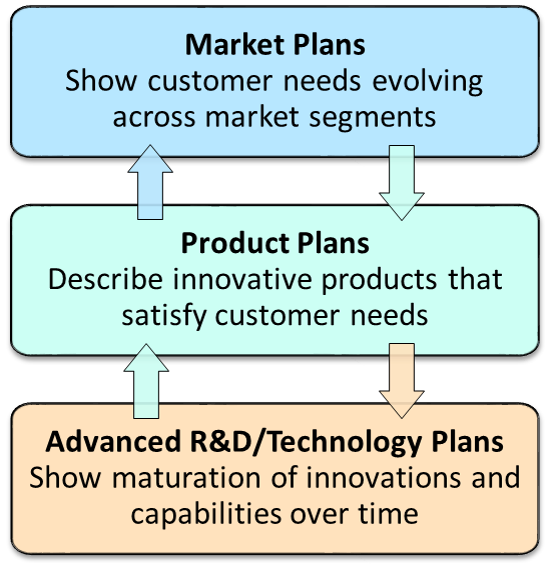 Market Plans
Show customer needs evolving across market segments

Product Plans
Describe innovative products that satisfy customer needs

Advanced R&D/Technology Plans
Show maturation of innovations and capabilities over time